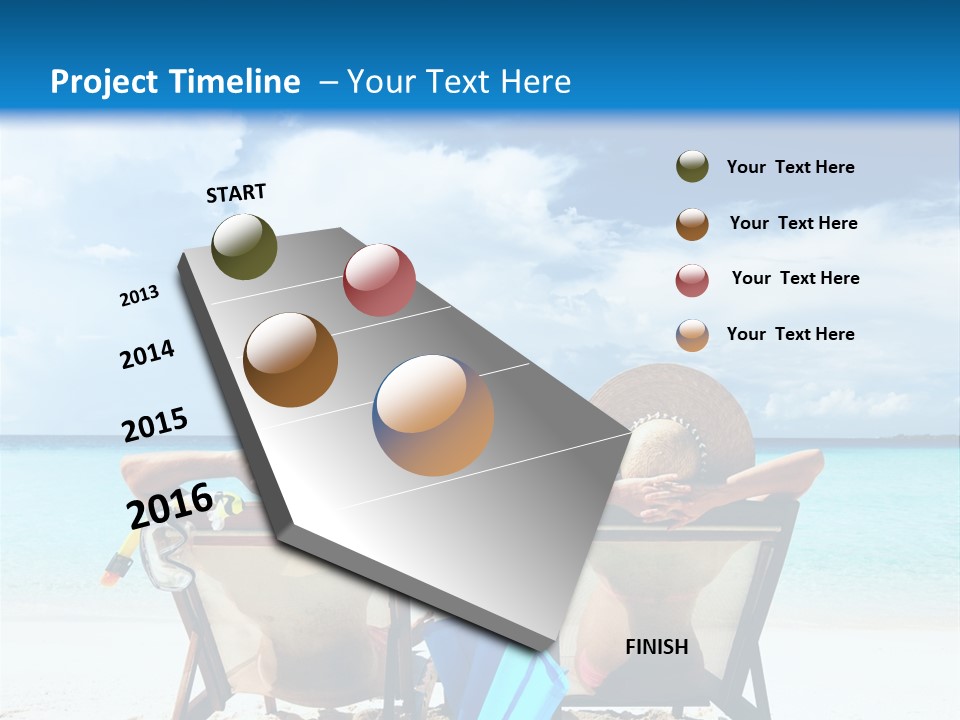 Project Timeline – Your Text Here

START

2013

2014

2015

2016

FINISH

Your Text Here

Your Text Here

Your Text Here

Your Text Here